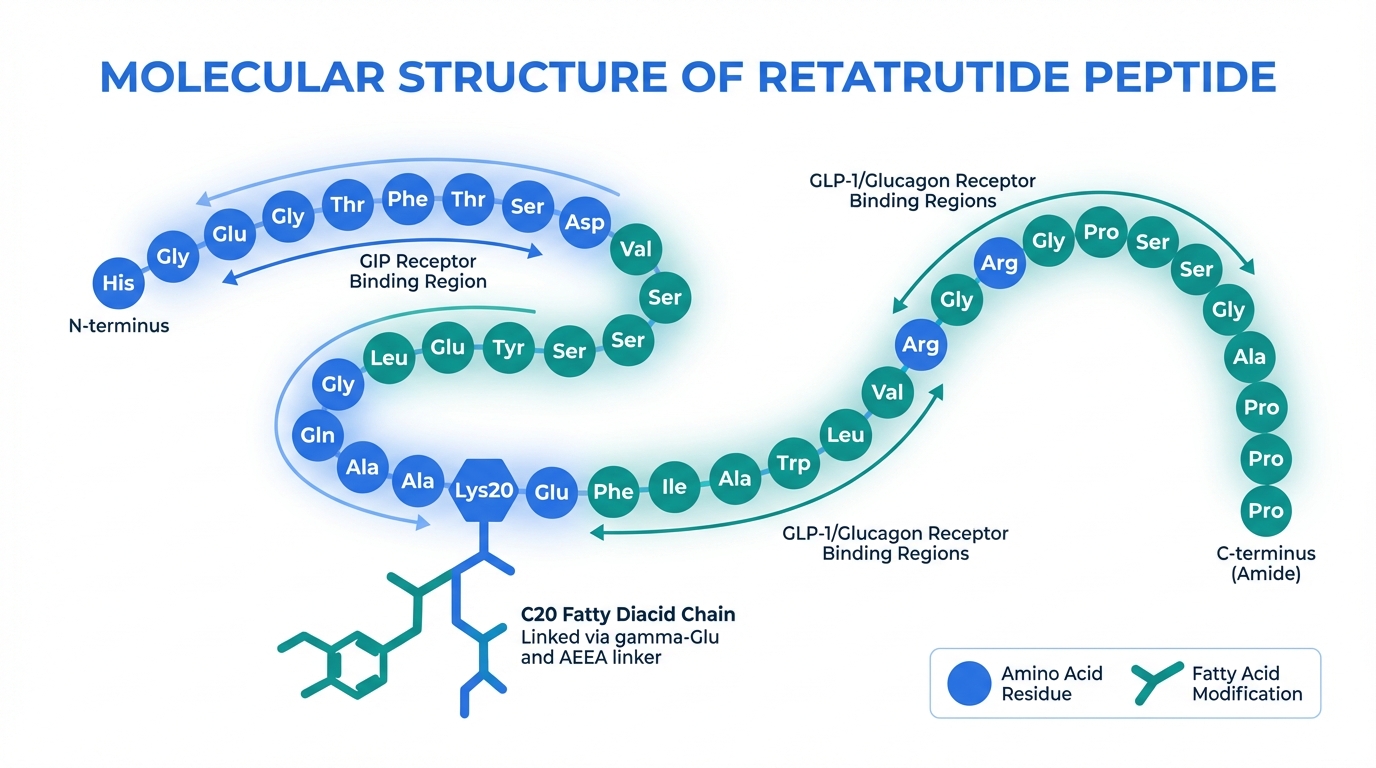 MOLECULAR STRUCTURE OF RETATRUTIDE PEPTIDE

His Gly Glu Gly Thr Phe Thr Ser Asp Val Ser Ser Ser Tyr Glu Leu Gly Gln Ala Ala Lys20 Glu Phe Ile Ala Trp Leu Val Arg Gly Arg Gly Pro Ser Ser Gly Ala Pro Pro Pro

N-terminus

GIP Receptor Binding Region

GLP-1/Glucagon Receptor Binding Regions

GLP-1/Glucagon Receptor Binding Regions

C-terminus (Amide)

C20 Fatty Diacid Chain
Linked via gamma-Glu and AEEA linker

Amino Acid Residue

Fatty Acid Modification